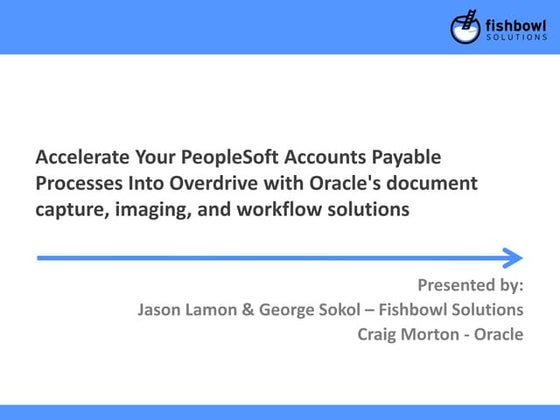 fishbowl SOLUTIONS

Accelerate Your PeopleSoft Accounts Payable Processes Into Overdrive with Oracle's document capture, imaging, and workflow solutions

Presented by:
Jason Lamon & George Sokol – Fishbowl Solutions
Craig Morton - Oracle